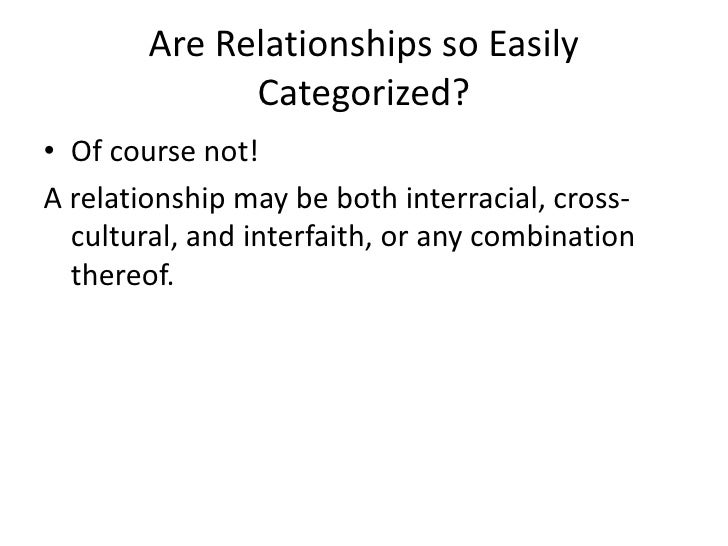 Are Relationships so Easily Categorized?

• Of course not!

A relationship may be both interracial, cross-cultural, and interfaith, or any combination thereof.